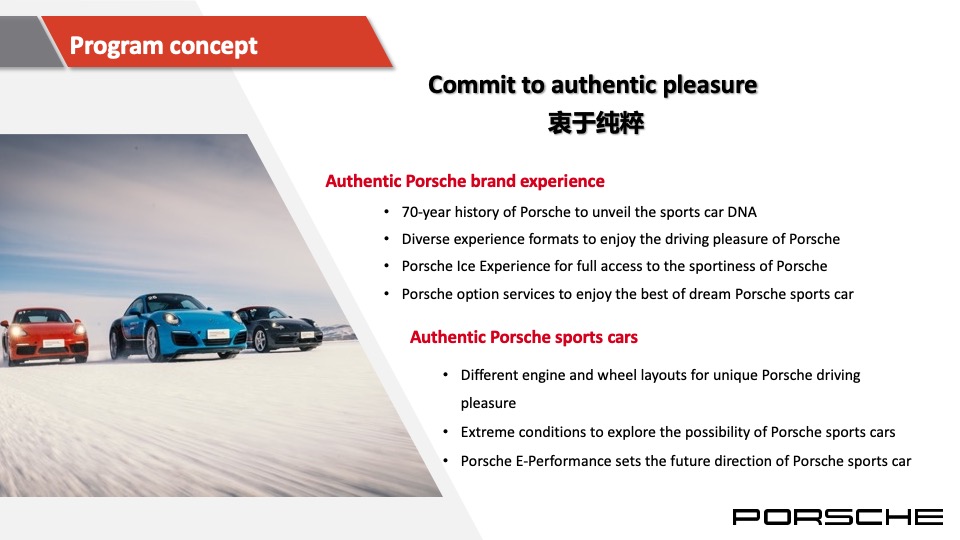 Program concept

Commit to authentic pleasure
衷于纯粹

Authentic Porsche brand experience

• 70-year history of Porsche to unveil the sports car DNA
• Diverse experience formats to enjoy the driving pleasure of Porsche
• Porsche Ice Experience for full access to the sportiness of Porsche
• Porsche option services to enjoy the best of dream Porsche sports car

Authentic Porsche sports cars

• Different engine and wheel layouts for unique Porsche driving pleasure
• Extreme conditions to explore the possibility of Porsche sports cars
• Porsche E-Performance sets the future direction of Porsche sports car

PORSCHE